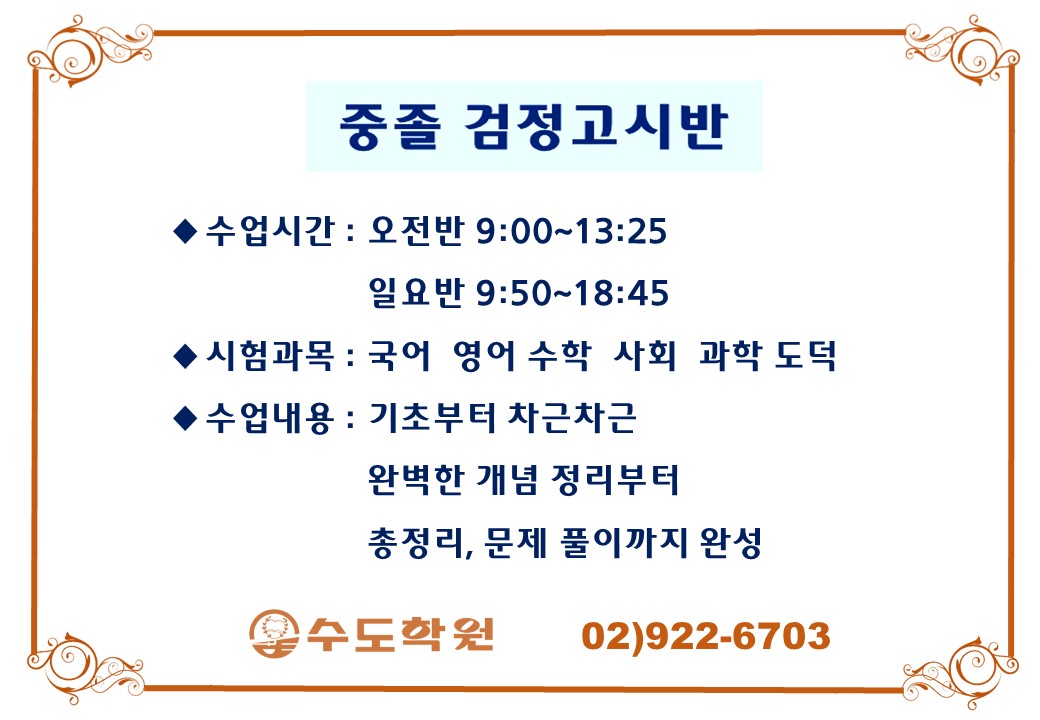 중졸 검정고시반

◆ 수업시간 : 오전반 9:00~13:25
일요반 9:50~18:45

◆ 시험과목 : 국어 영어 수학 사회 과학 도덕

◆ 수업내용 : 기초부터 차근차근
완벽한 개념 정리부터
총정리, 문제 풀이까지 완성

수도학원 02)922-6703